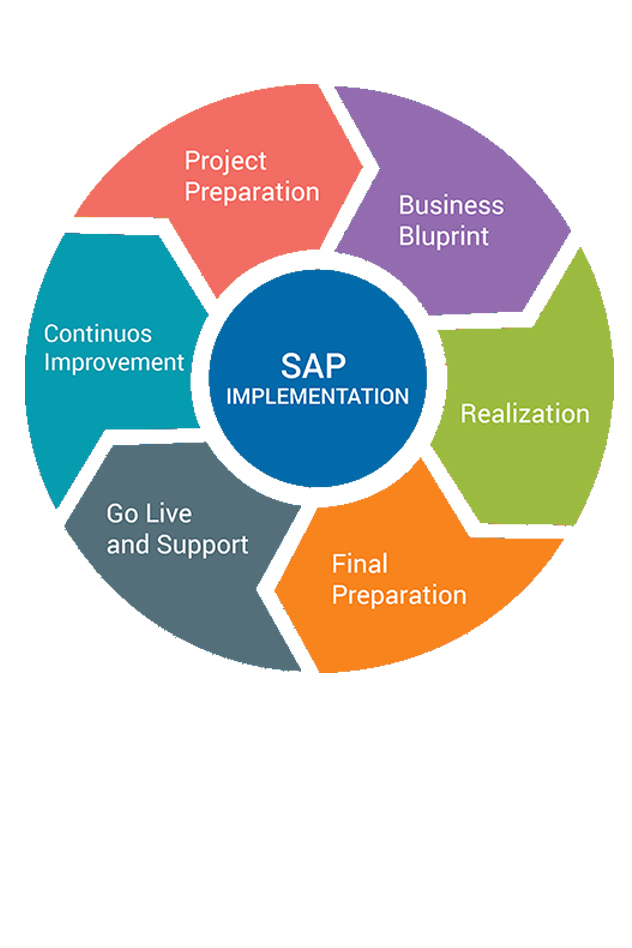 SAP IMPLEMENTATION

Project Preparation

Business Bluprint

Realization

Final Preparation

Go Live and Support

Continuos Improvement